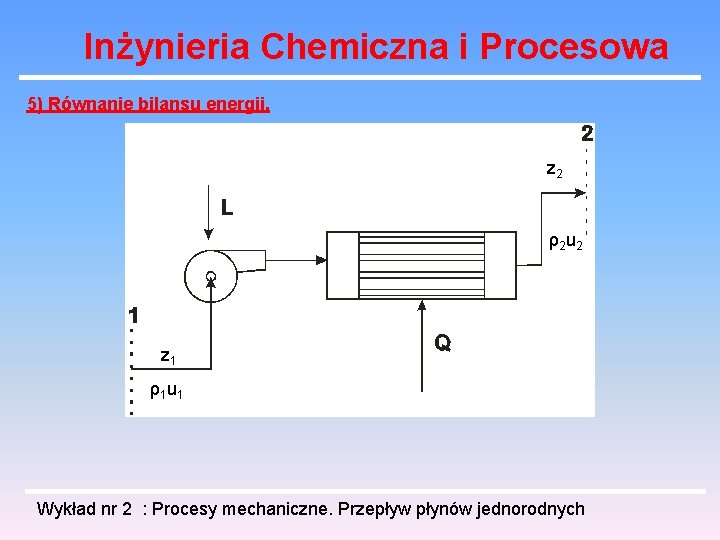 Inżynieria Chemiczna i Procesowa

5) Równanie bilansu energii.

2

$z_2$

L

$\rho_2 u_2$

1

Q

$z_1$

$\rho_1 u_1$

Wykład nr 2 : Procesy mechaniczne. Przepływ płynów jednorodnych